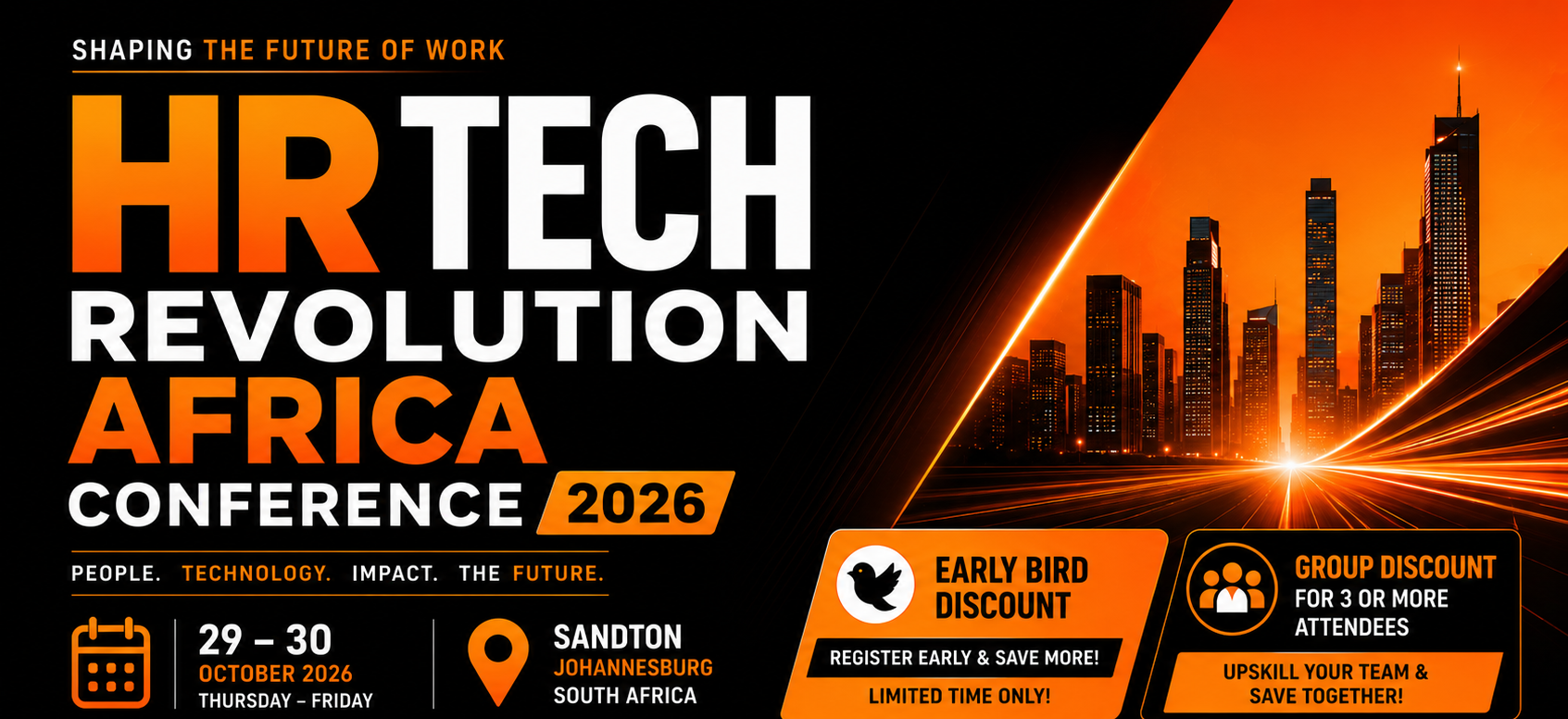 SHAPING THE FUTURE OF WORK

HR TECH REVOLUTION AFRICA CONFERENCE 2026

PEOPLE. TECHNOLOGY. IMPACT. THE FUTURE.

29 – 30
OCTOBER 2026
THURSDAY – FRIDAY

SANDTON
JOHANNESBURG
SOUTH AFRICA

EARLY BIRD DISCOUNT
REGISTER EARLY & SAVE MORE!
LIMITED TIME ONLY!

GROUP DISCOUNT
FOR 3 OR MORE ATTENDEES
UPSKILL YOUR TEAM & SAVE TOGETHER!